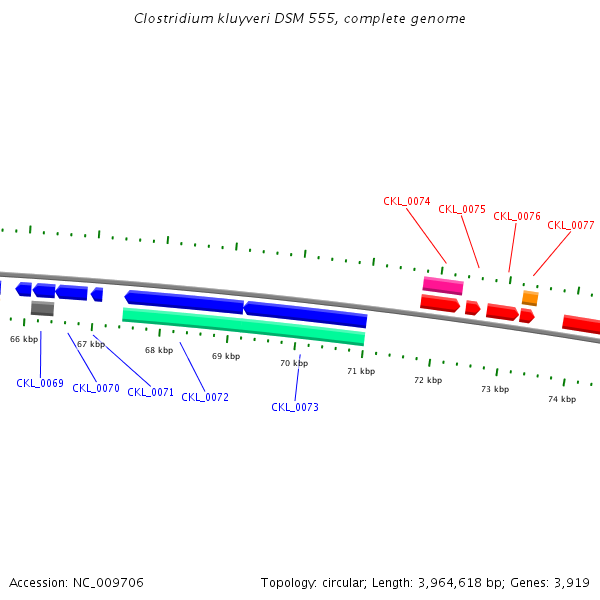 Clostridium kluyveri DSM 555, complete genome

CKL_0074
CKL_0075
CKL_0076
CKL_0077

66 kbp
67 kbp
68 kbp
69 kbp
70 kbp
71 kbp
72 kbp
73 kbp
74 kbp

CKL_0069
CKL_0070
CKL_0071
CKL_0072
CKL_0073

Accession: NC_009706

Topology: circular; Length: 3,964,618 bp; Genes: 3,919